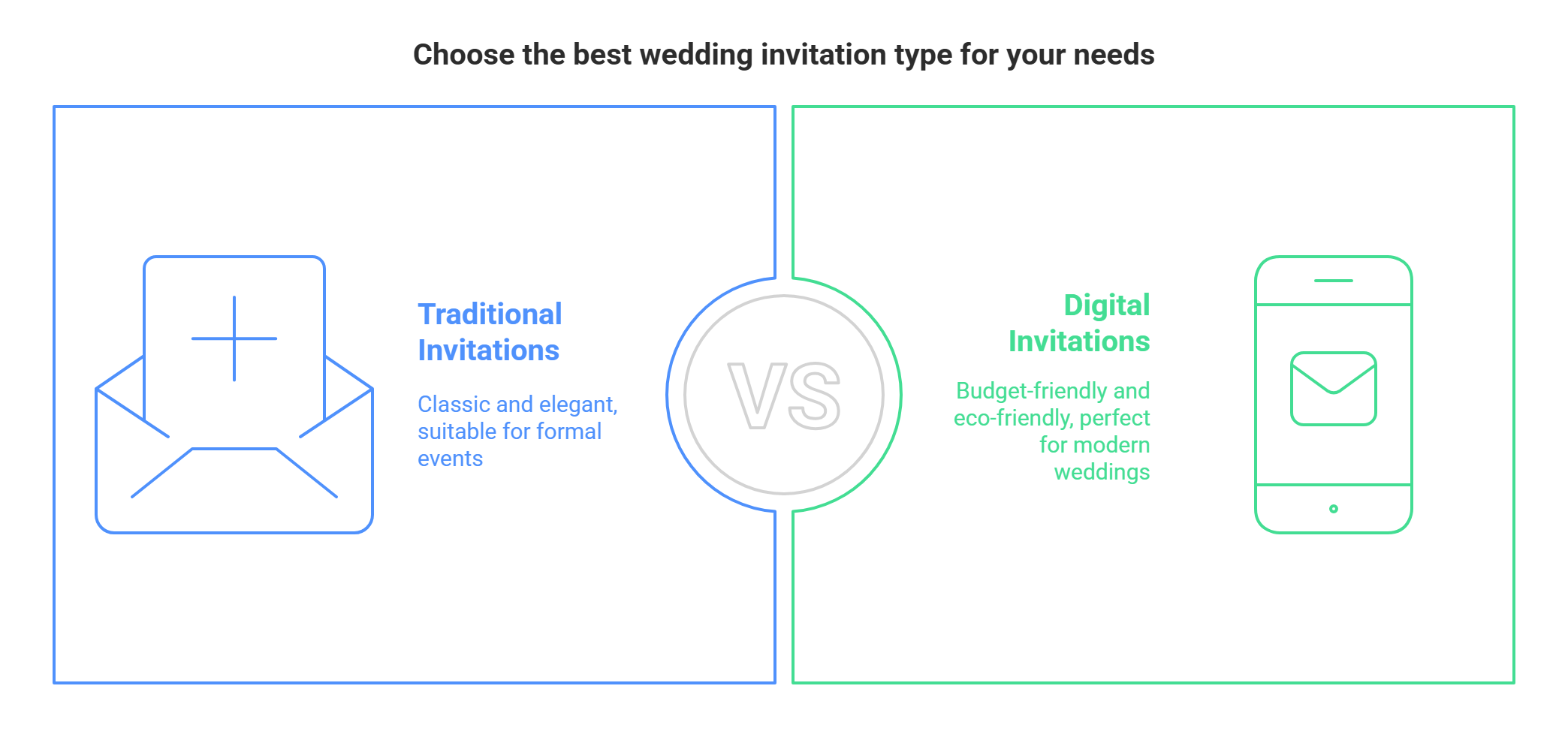 Choose the best wedding invitation type for your needs

Traditional Invitations

Classic and elegant, suitable for formal events

VS

Digital Invitations

Budget-friendly and eco-friendly, perfect for modern weddings